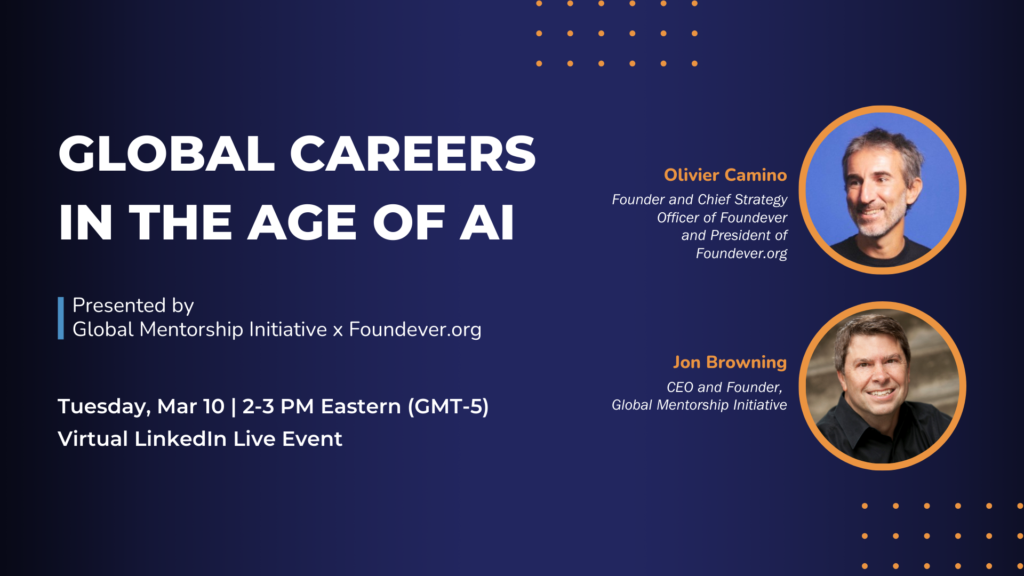 GLOBAL CAREERS IN THE AGE OF AI

Presented by
Global Mentorship Initiative x Foundever.org

Tuesday, Mar 10 | 2-3 PM Eastern (GMT-5)
Virtual LinkedIn Live Event

Olivier Camino
Founder and Chief Strategy Officer of Foundever and President of Foundever.org

Jon Browning
CEO and Founder, Global Mentorship Initiative